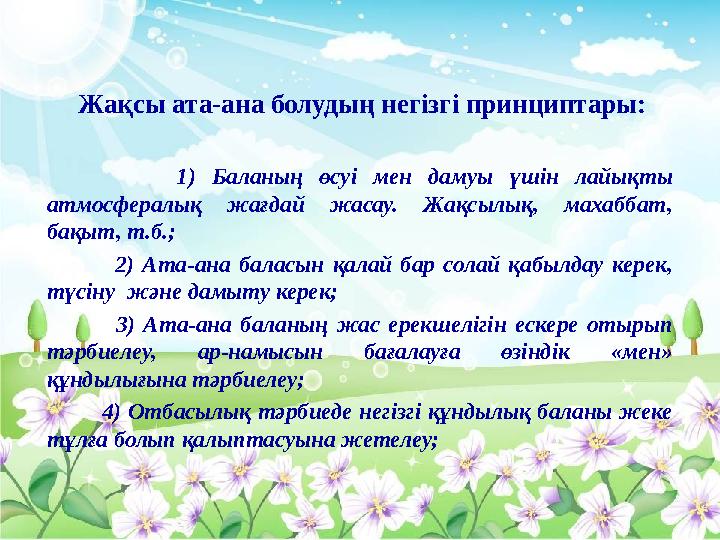 Жақсы ата-ана болудың негізгі принциптары:

1) Баланың өсуі мен дамуы үшін лайықты атмосфералық жағдай жасау. Жақсылық, махаббат, бақыт, т.б.;

2) Ата-ана баласын қалай бар солай қабылдау керек, түсіну және дамыту керек;

3) Ата-ана баланың жас ерекшелігін ескере отырып тәрбиелеу, ар-намысын бағалауға өзіндік «мен» құндылығына тәрбиелеу;

4) Отбасылық тәрбиеде негізгі құндылық баланы жеке тұлға болып қалыптасуына жетелеу;